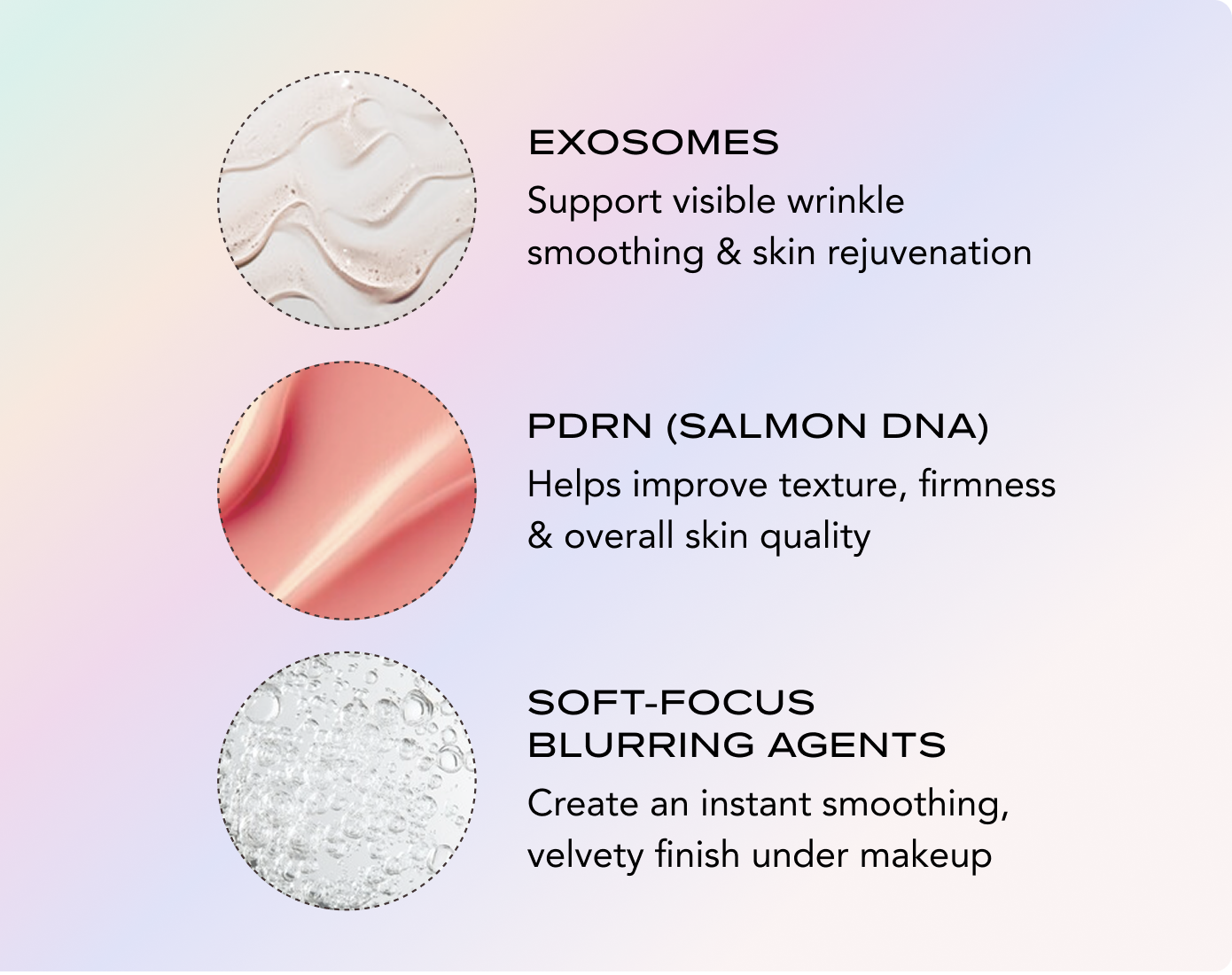 EXOSOMES
Support visible wrinkle smoothing & skin rejuvenation

PDRN (SALMON DNA)
Helps improve texture, firmness & overall skin quality

SOFT-FOCUS BLURRING AGENTS
Create an instant smoothing, velvety finish under makeup